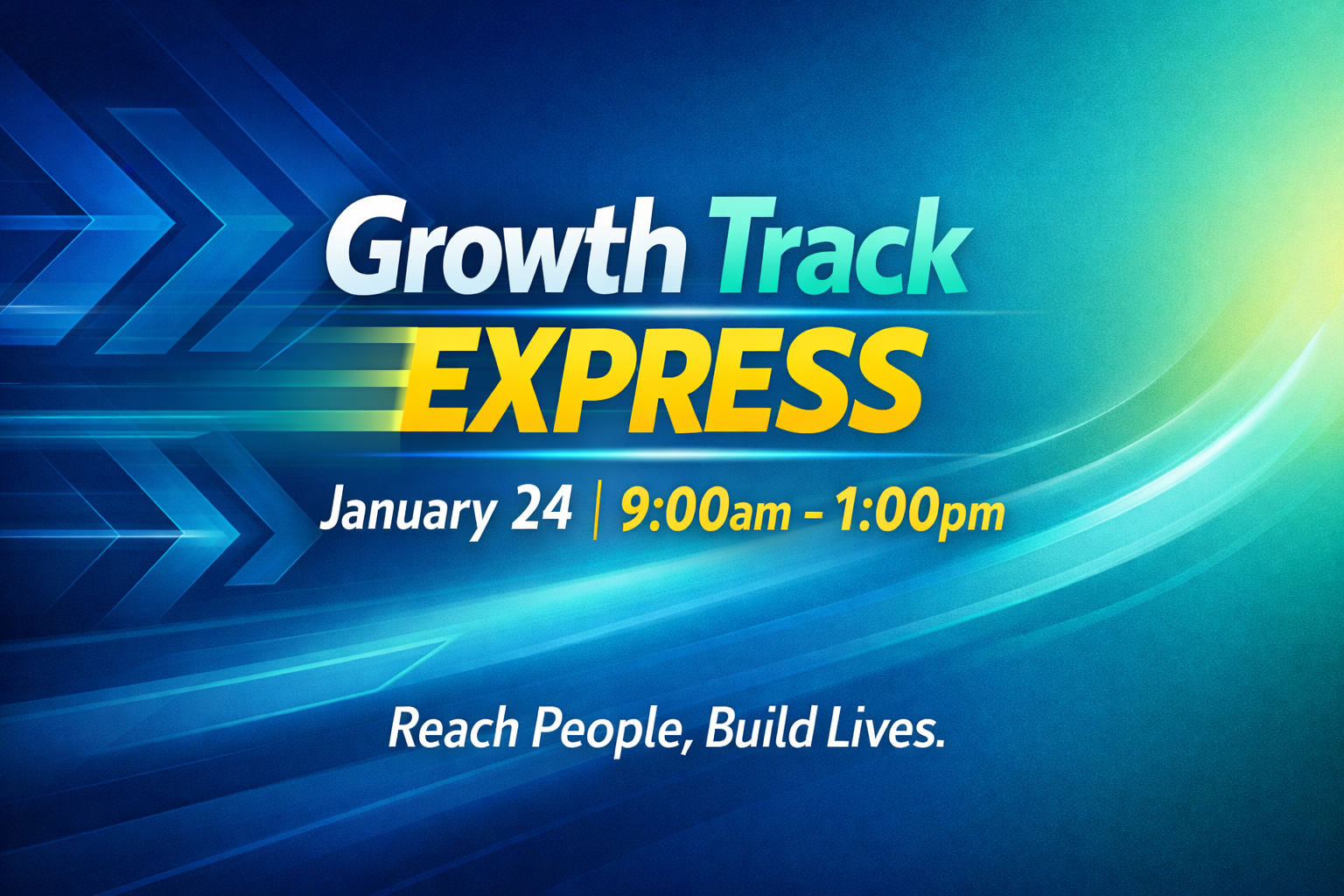 Growth Track
EXPRESS

January 24 | 9:00am - 1:00pm

Reach People, Build Lives.